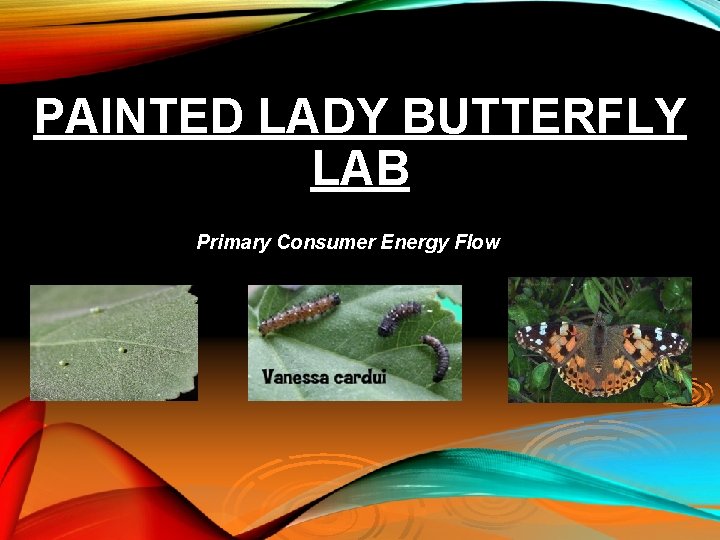 PAINTED LADY BUTTERFLY LAB

Primary Consumer Energy Flow

Vanessa cardui